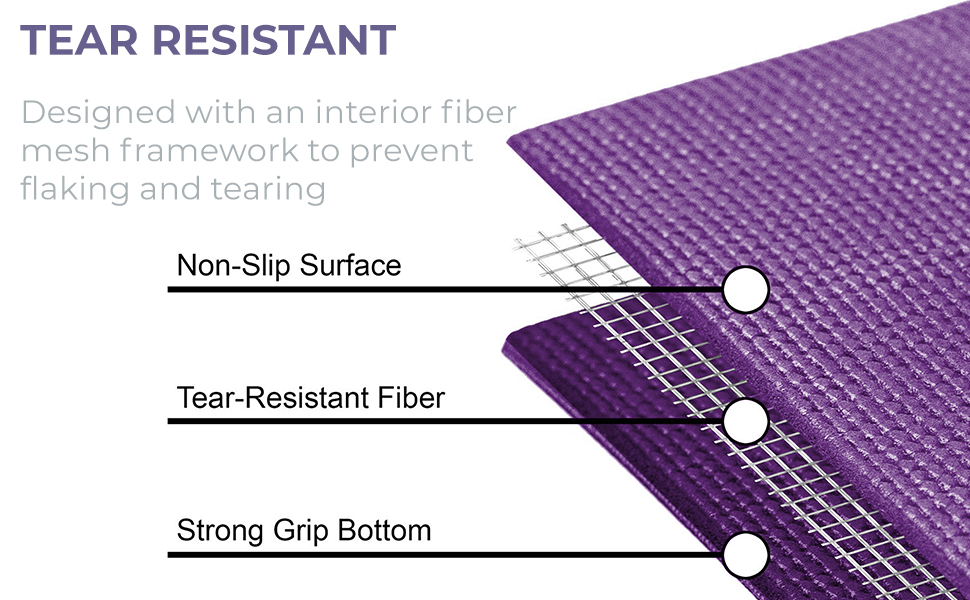 TEAR RESISTANT

Designed with an interior fiber mesh framework to prevent flaking and tearing

Non-Slip Surface

Tear-Resistant Fiber

Strong Grip Bottom